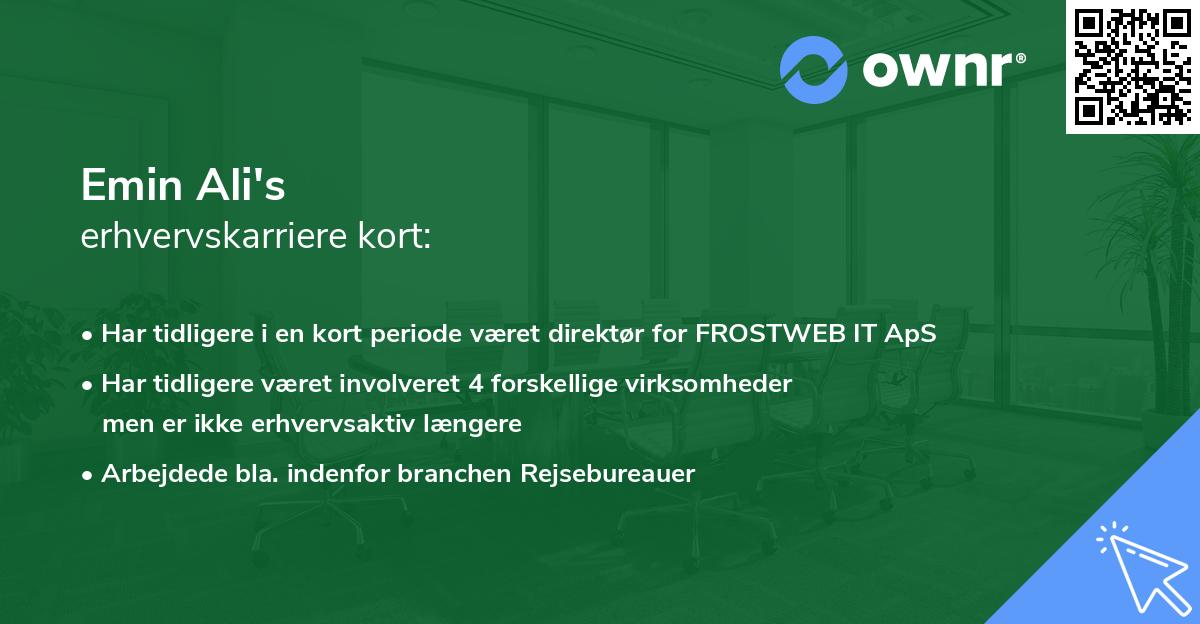 ownr®

Emin Ali's
erhvervskarriere kort:

• Har tidligere i en kort periode været direktør for FROSTWEB IT ApS
• Har tidligere været involveret 4 forskellige virksomheder men er ikke erhvervsaktiv længere
• Arbejdede bla. indenfor branchen Rejsebureauer